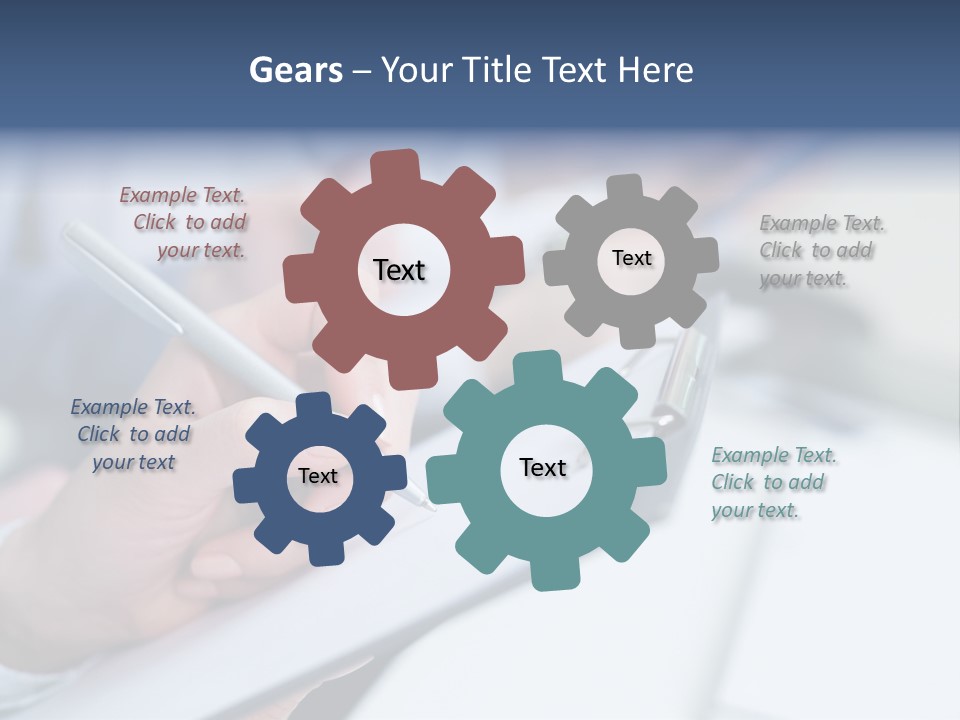 Gears – Your Title Text Here

Example Text. Click to add your text.

Text

Text

Example Text. Click to add your text.

Example Text. Click to add your text

Text

Text

Example Text. Click to add your text.